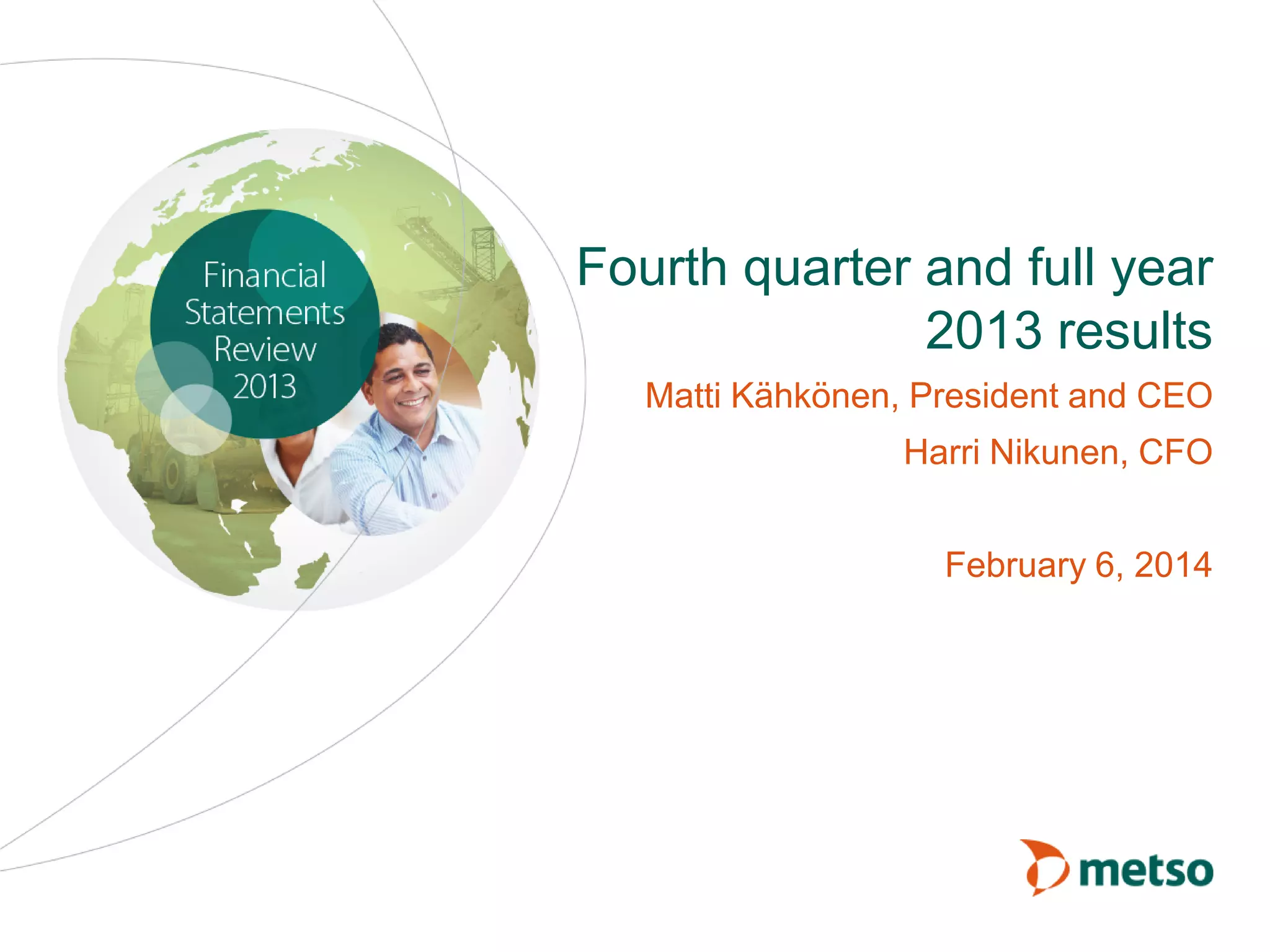 Financial Statements Review 2013

Fourth quarter and full year 2013 results

Matti Kähkönen, President and CEO

Harri Nikunen, CFO

February 6, 2014

metso